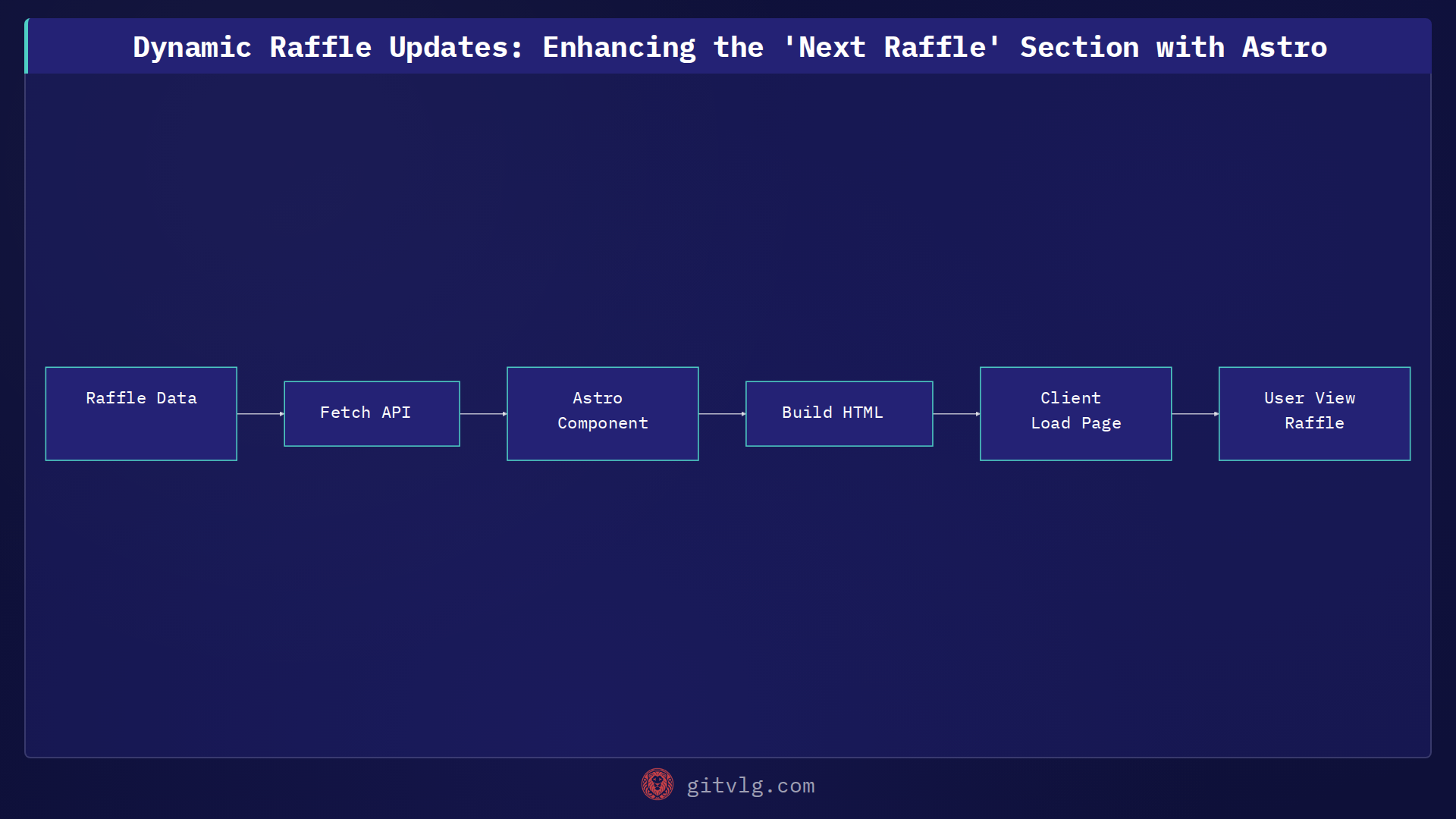 Dynamic Raffle Updates: Enhancing the 'Next Raffle' Section with Astro

Raffle Data

Fetch API

Astro Component

Build HTML

Client Load Page

User View Raffle

gitvlg.com